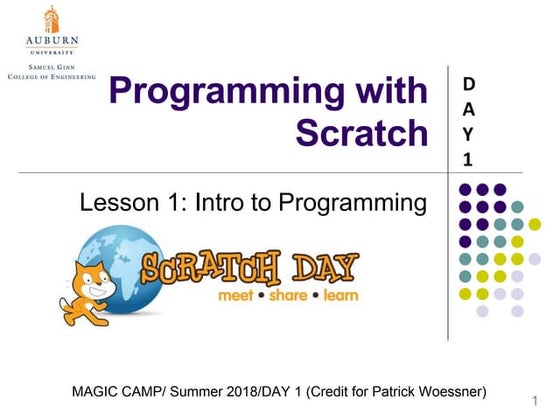 AUBURN
UNIVERSITY
SAMUEL GINN
COLLEGE OF ENGINEERING

Programming with Scratch

D
A
Y
1

Lesson 1: Intro to Programming

SCRATCH DAY
meet • share • learn

MAGIC CAMP/ Summer 2018/DAY 1 (Credit for Patrick Woessner)

1